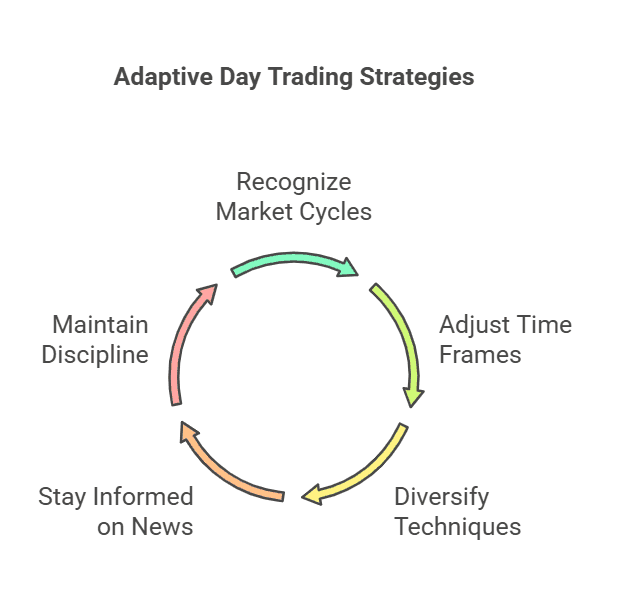 Adaptive Day Trading Strategies

Recognize Market Cycles

Adjust Time Frames

Diversify Techniques

Stay Informed on News

Maintain Discipline